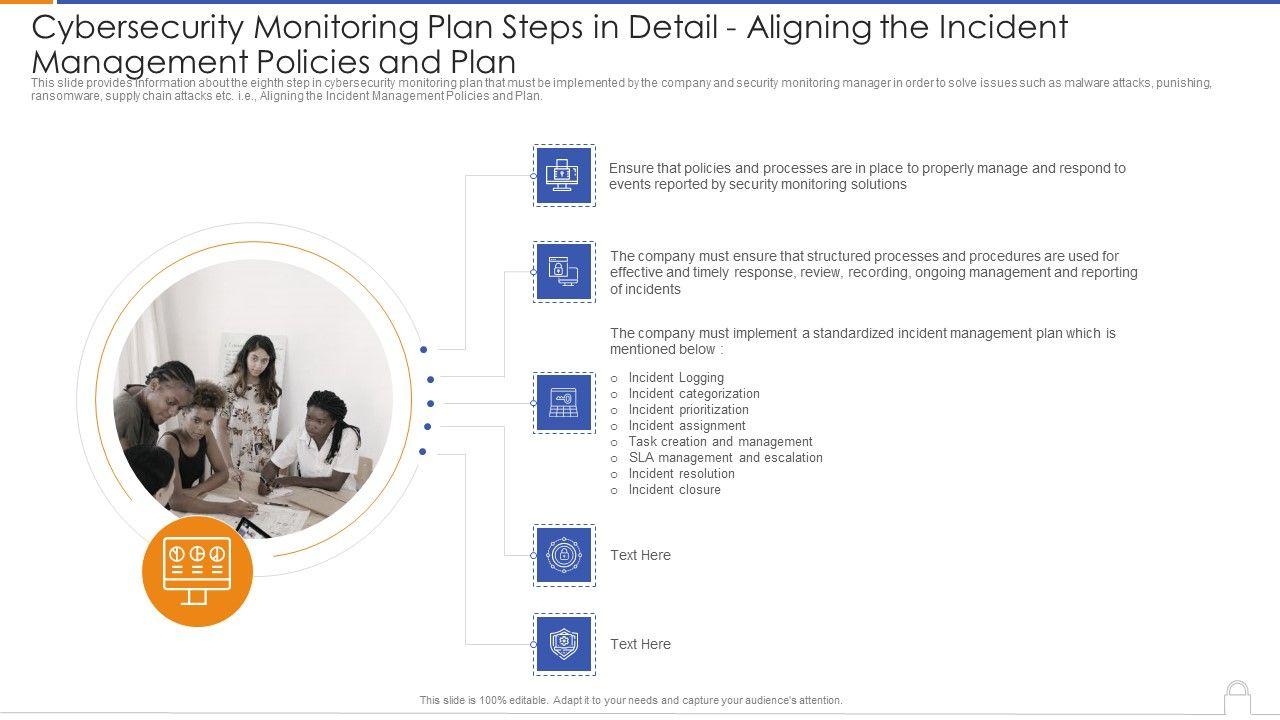 Cybersecurity Monitoring Plan Steps in Detail - Aligning the Incident Management Policies and Plan

This slide provides information about the eighth step in cybersecurity monitoring plan that must be implemented by the company and security monitoring manager in order to solve issues such as malware attacks, punishing, ransomware, supply chain attacks etc. i.e., Aligning the Incident Management Policies and Plan.

Ensure that policies and processes are in place to properly manage and respond to events reported by security monitoring solutions

The company must ensure that structured processes and procedures are used for effective and timely response, review, recording, ongoing management and reporting of incidents

The company must implement a standardized incident management plan which is mentioned below :

o Incident Logging
o Incident categorization
o Incident prioritization
o Incident assignment
o Task creation and management
o SLA management and escalation
o Incident resolution
o Incident closure

Text Here

Text Here

This slide is 100% editable. Adapt it to your needs and capture your audience's attention.